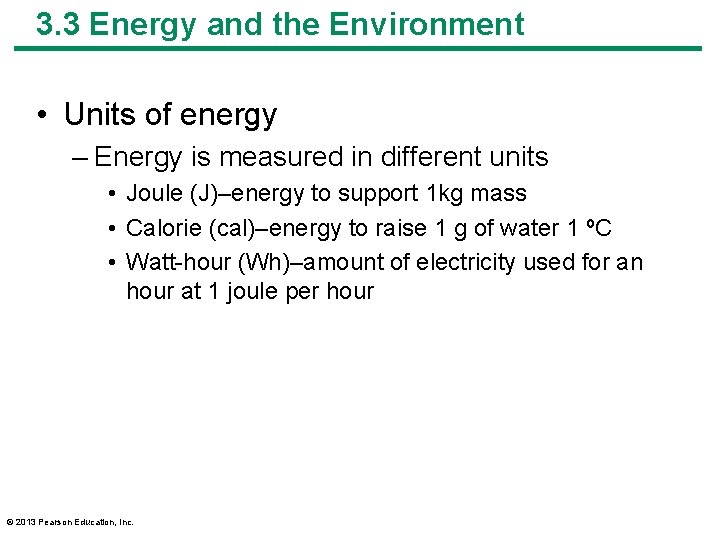 3.3 Energy and the Environment

• Units of energy

– Energy is measured in different units

• Joule (J)–energy to support 1kg mass

• Calorie (cal)–energy to raise 1 g of water 1 ºC

• Watt-hour (Wh)–amount of electricity used for an hour at 1 joule per hour

© 2013 Pearson Education, Inc.